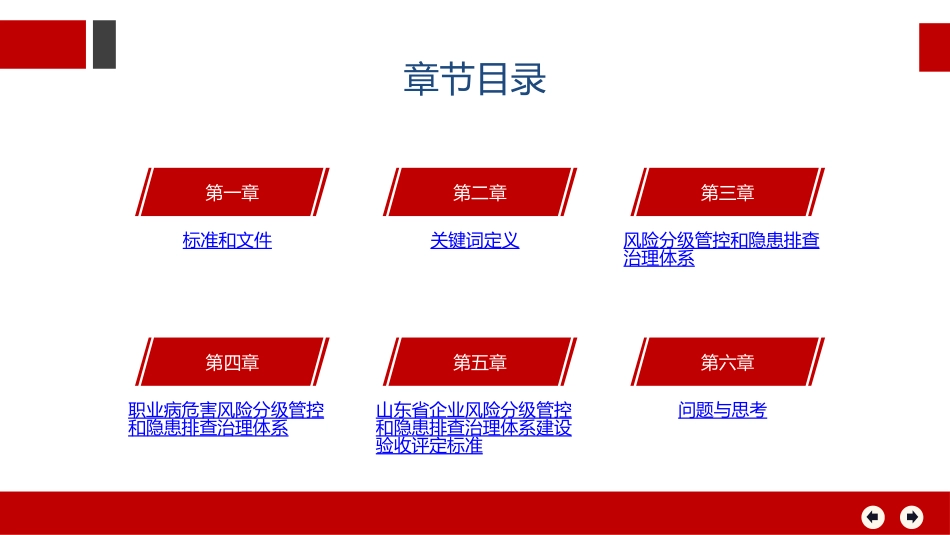 章节目录

第一章

标准和文件

第二章

关键词定义

第三章

风险分级管控和隐患排查治理体系

第四章

职业病危害风险分级管控和隐患排查治理体系

第五章

山东省企业风险分级管控和隐患排查治理体系建设验收评定标准

第六章

问题与思考